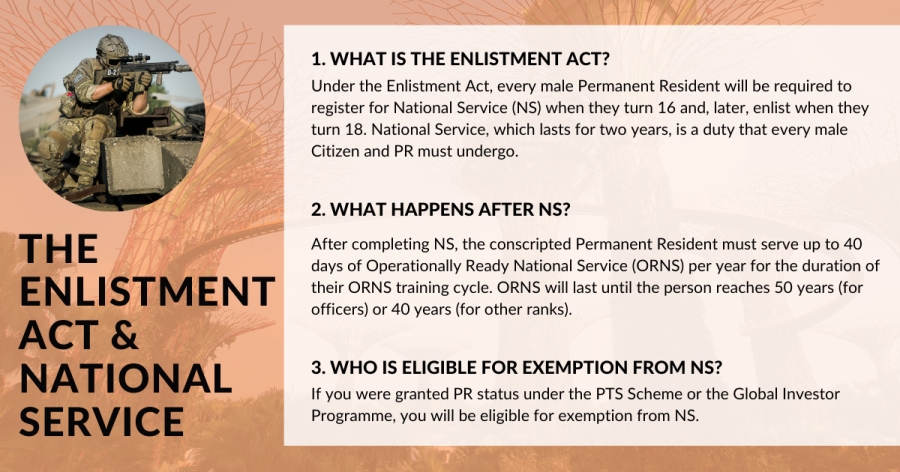 THE ENLISTMENT ACT & NATIONAL SERVICE

1. WHAT IS THE ENLISTMENT ACT?

Under the Enlistment Act, every male Permanent Resident will be required to register for National Service (NS) when they turn 16 and, later, enlist when they turn 18. National Service, which lasts for two years, is a duty that every male Citizen and PR must undergo.

2. WHAT HAPPENS AFTER NS?

After completing NS, the conscripted Permanent Resident must serve up to 40 days of Operationally Ready National Service (ORNS) per year for the duration of their ORNS training cycle. ORNS will last until the person reaches 50 years (for officers) or 40 years (for other ranks).

3. WHO IS ELIGIBLE FOR EXEMPTION FROM NS?

If you were granted PR status under the PTS Scheme or the Global Investor Programme, you will be eligible for exemption from NS.